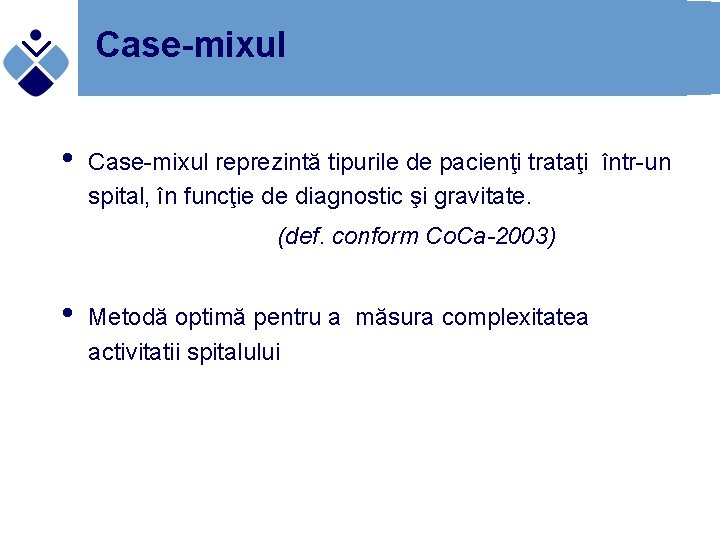 Case-mixul

• Case-mixul reprezintă tipurile de pacienţi trataţi într-un spital, în funcţie de diagnostic şi gravitate.

(def. conform CoCa-2003)

• Metodă optimă pentru a măsura complexitatea activitatii spitalului